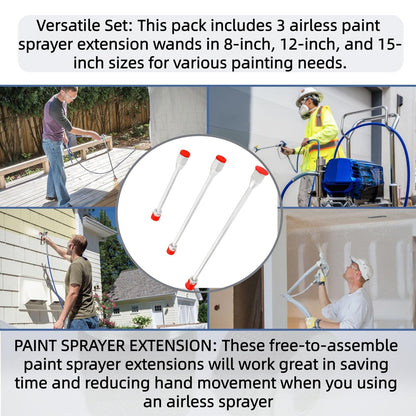 Versatile Set: This pack includes 3 airless paint sprayer extension wands in 8-inch, 12-inch, and 15-inch sizes for various painting needs.

PAINT SPRAYER EXTENSION: These free-to-assemble paint sprayer extensions will work great in saving time and reducing hand movement when you using an airless sprayer